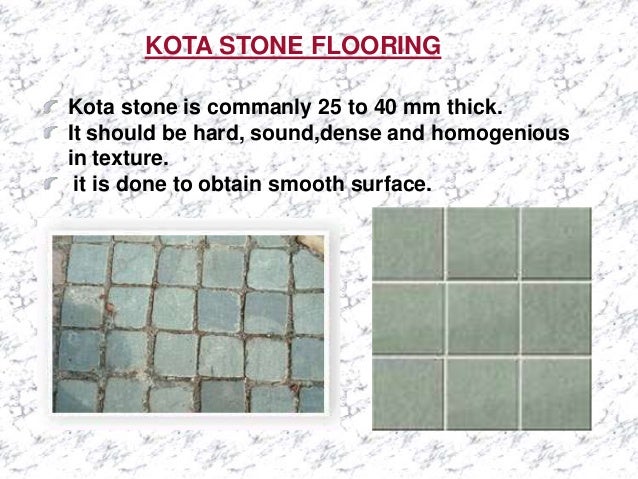 KOTA STONE FLOORING

Kota stone is commanly 25 to 40 mm thick.
It should be hard, sound,dense and homogenious in texture.
it is done to obtain smooth surface.